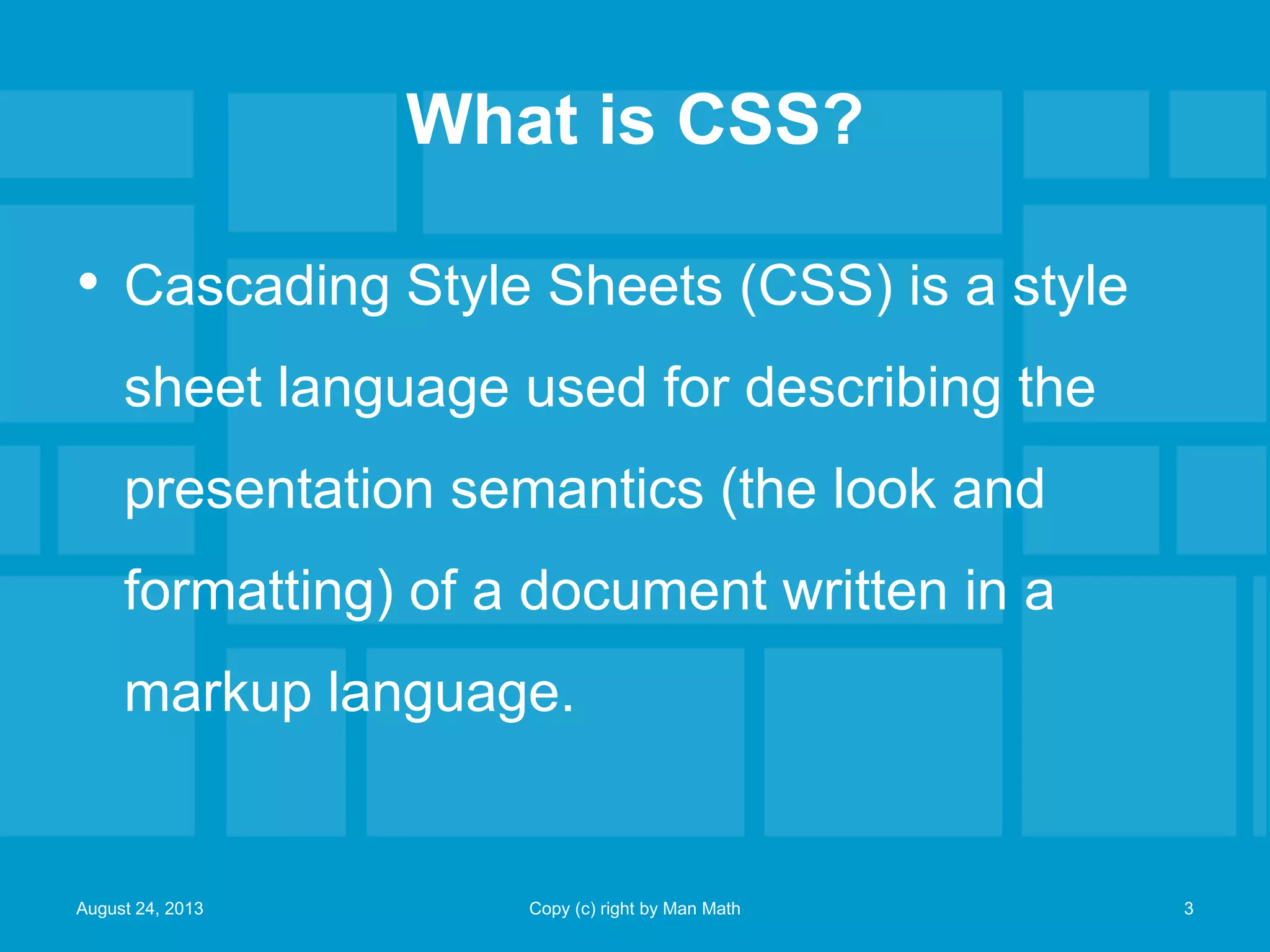 What is CSS?

• Cascading Style Sheets (CSS) is a style sheet language used for describing the presentation semantics (the look and formatting) of a document written in a markup language.

August 24, 2013

Copy (c) right by Man Math

3